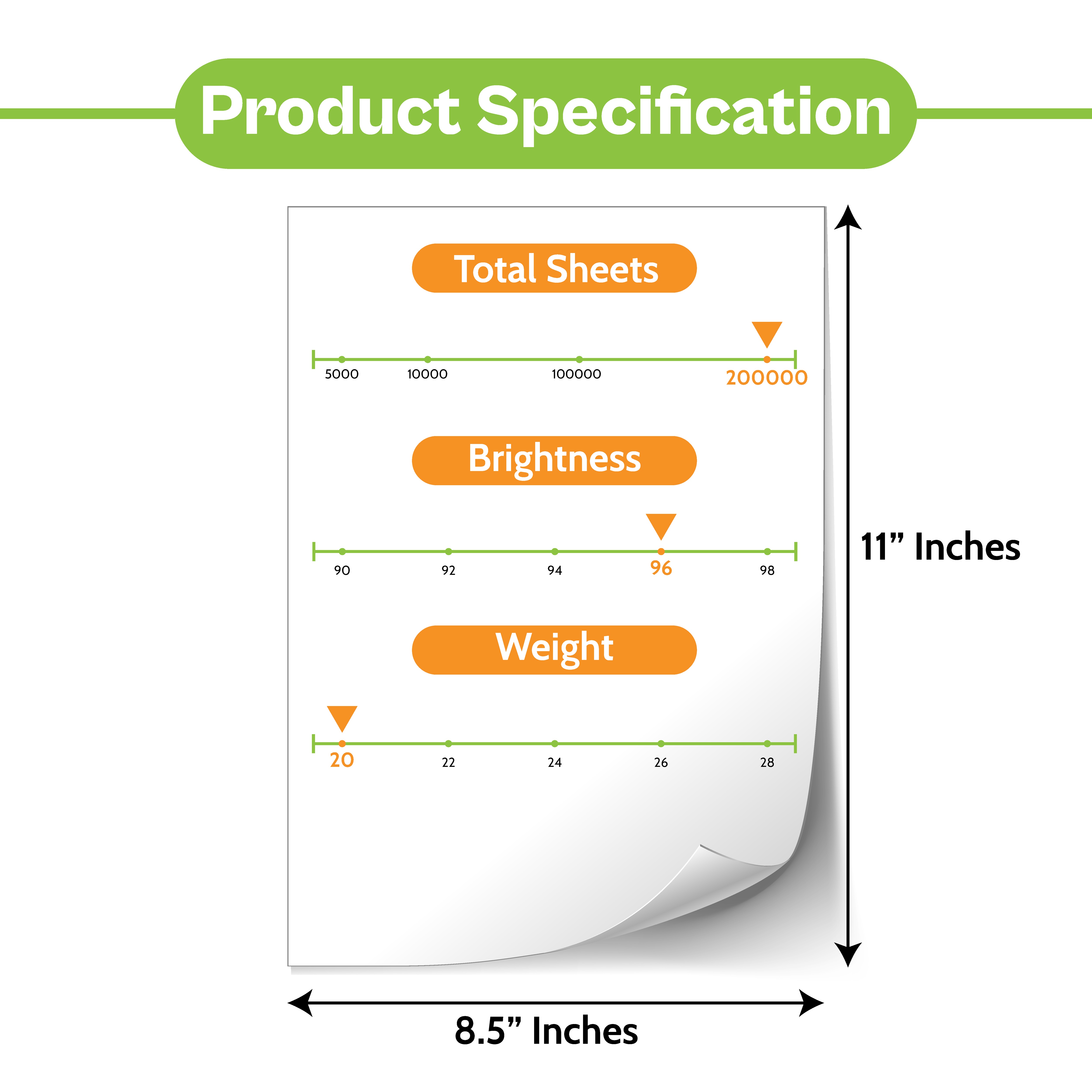 Product Specification

Total Sheets

5000 10000 100000 200000

Brightness

90 92 94 96 98

Weight

20 22 24 26 28

11” Inches

8.5” Inches